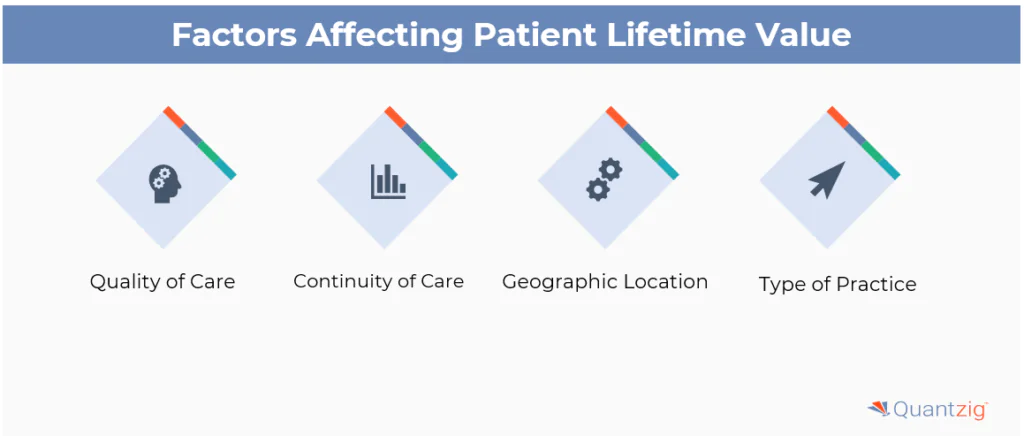 Factors Affecting Patient Lifetime Value

Quality of Care

Continuity of Care

Geographic Location

Type of Practice

Quantzig